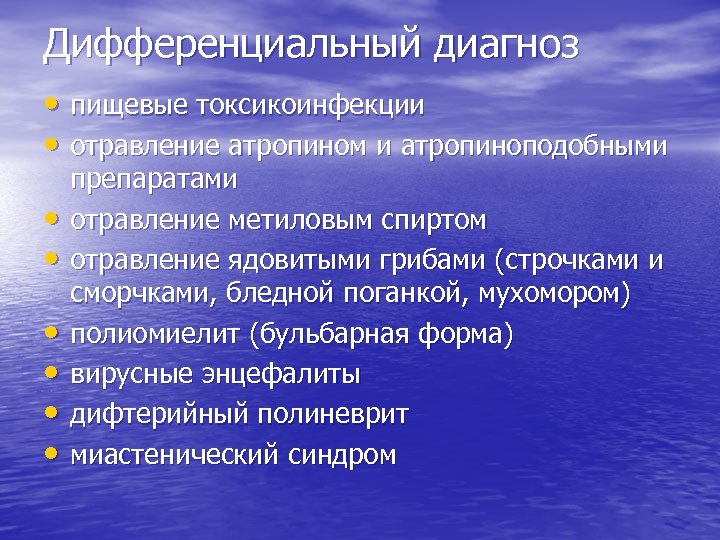 Дифференциальный диагноз

• пищевые токсикоинфекции
• отравление атропином и атропиноподобными препаратами
• отравление метиловым спиртом
• отравление ядовитыми грибами (строчками и сморчками, бледной поганкой, мухомором)
• полиомиелит (бульбарная форма)
• вирусные энцефалиты
• дифтерийный полиневрит
• миастенический синдром